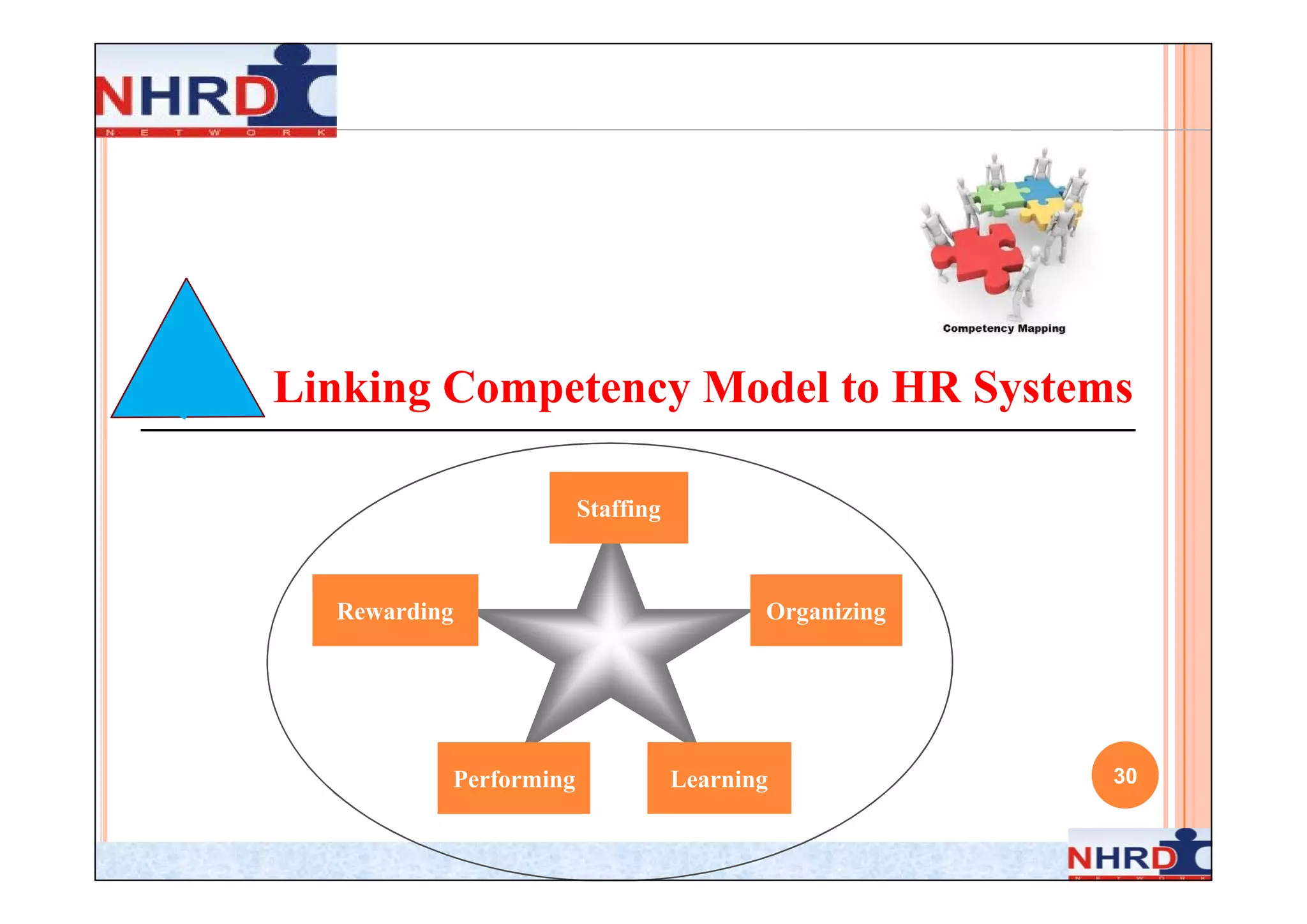 NHRD
NETWORK

Competency Mapping

Linking Competency Model to HR Systems

Staffing

Rewarding

Organizing

Performing

Learning

30

NHRD
NETWORK